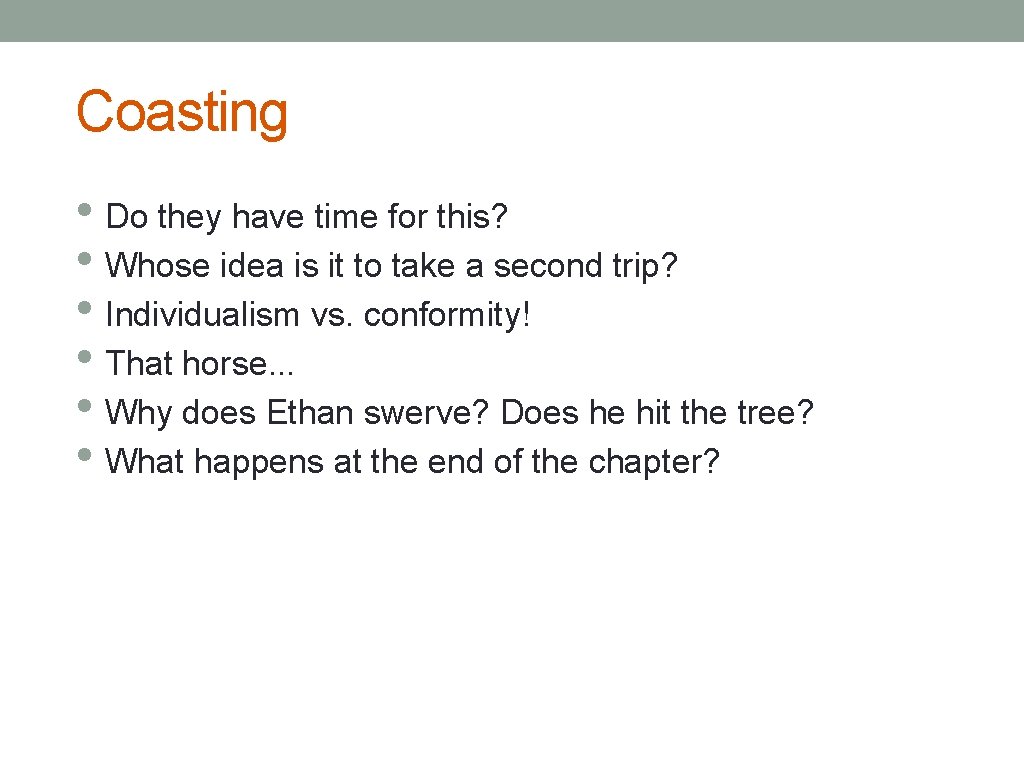 Coasting

• Do they have time for this?
• Whose idea is it to take a second trip?
• Individualism vs. conformity!
• That horse...
• Why does Ethan swerve? Does he hit the tree?
• What happens at the end of the chapter?